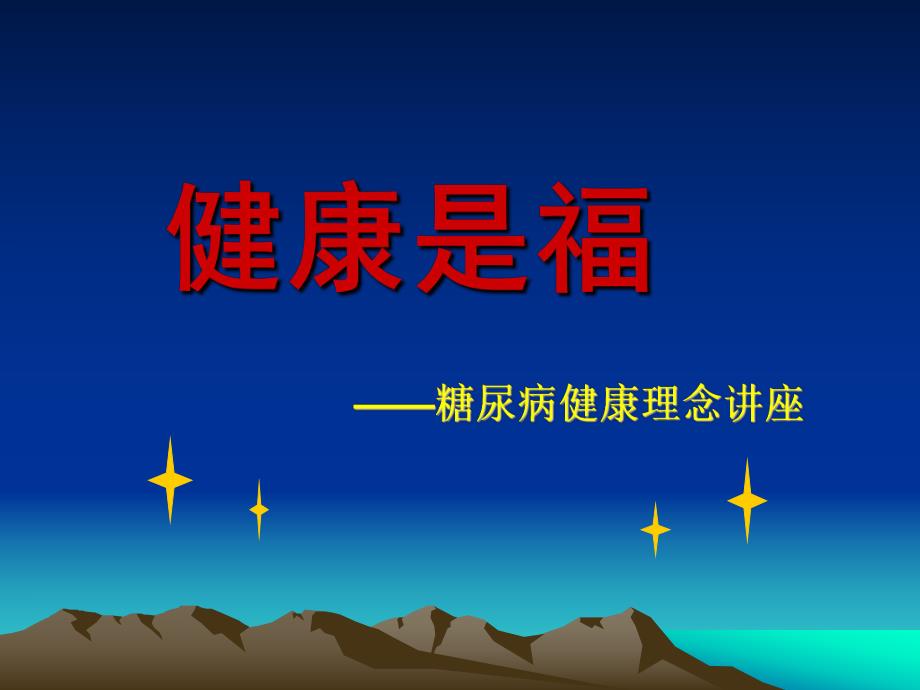 健康是福

——糖尿病健康理念讲座